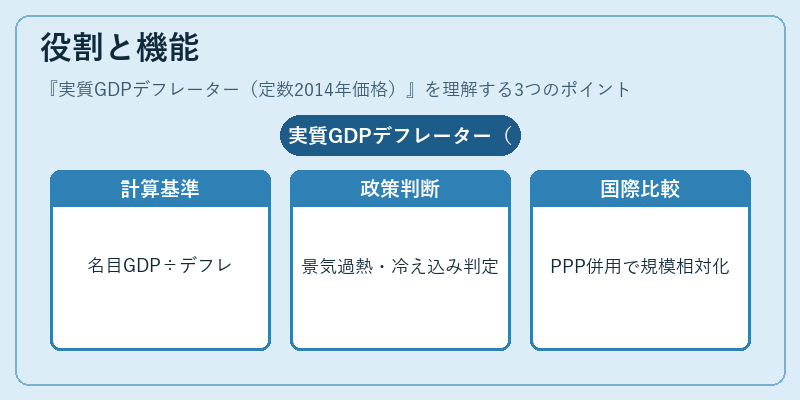 役割と機能

『実質GDPデフレーター（定数2014年価格）』を理解する3つのポイント

実質GDPデフレーター（

計算基準

名目GDP÷デフレ

政策判断

景気過熱・冷え込み判定

国際比較

PPP併用で規模相対化